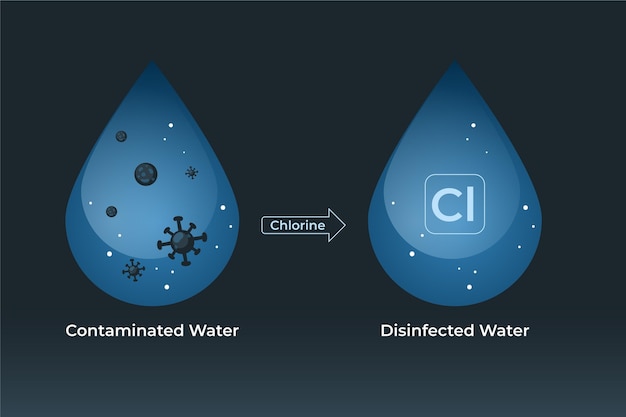 Chlorine

Cl

Contaminated Water

Disinfected Water